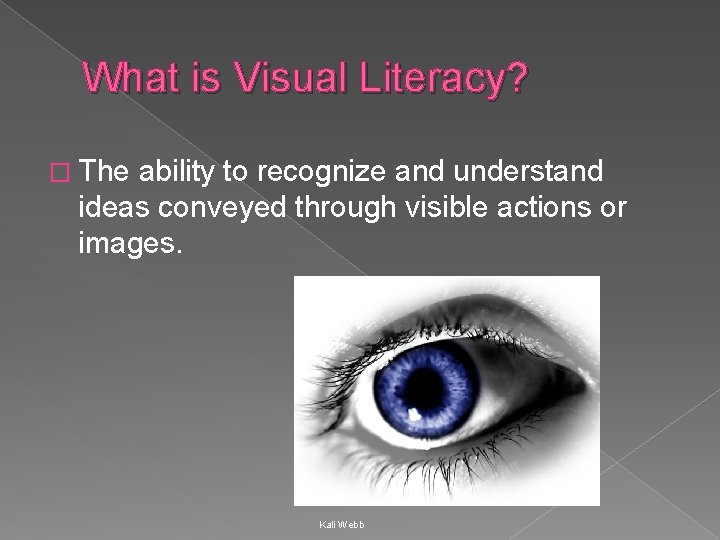 What is Visual Literacy?

□ The ability to recognize and understand ideas conveyed through visible actions or images.

Kali Webb